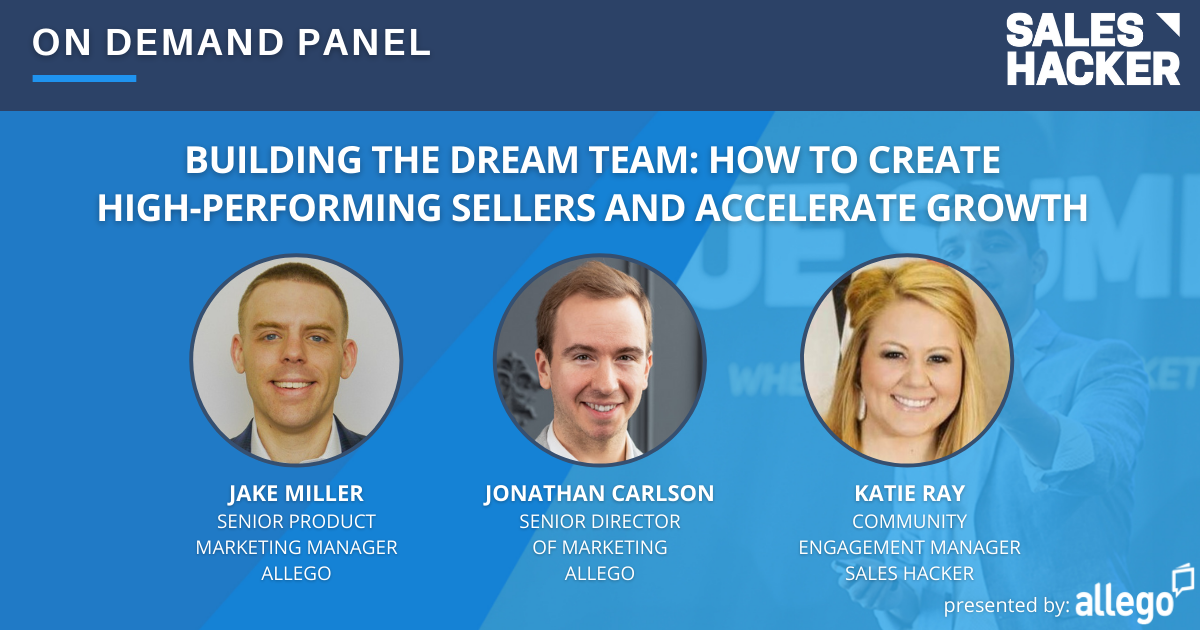 ON DEMAND PANEL

SALES HACKER

BUILDING THE DREAM TEAM: HOW TO CREATE HIGH-PERFORMING SELLERS AND ACCELERATE GROWTH

JAKE MILLER
SENIOR PRODUCT MARKETING MANAGER
ALLEGO

JONATHAN CARLSON
SENIOR DIRECTOR OF MARKETING
ALLEGO

KATIE RAY
COMMUNITY ENGAGEMENT MANAGER
SALES HACKER

presented by: allego